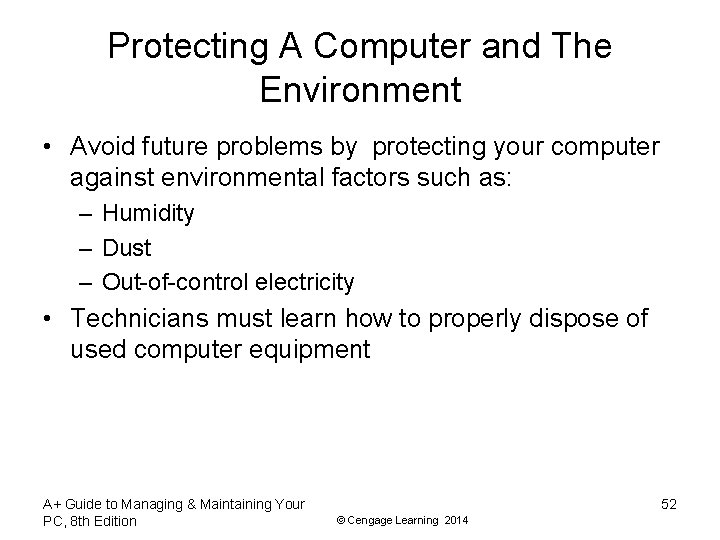 Protecting A Computer and The Environment

• Avoid future problems by protecting your computer against environmental factors such as:
  – Humidity
  – Dust
  – Out-of-control electricity
• Technicians must learn how to properly dispose of used computer equipment

A+ Guide to Managing & Maintaining Your PC, 8th Edition

© Cengage Learning 2014

52